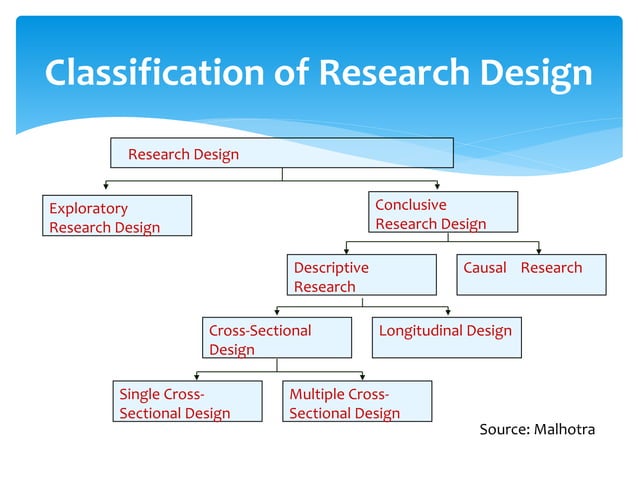 Classification of Research Design

Research Design

Exploratory Research Design

Conclusive Research Design

Descriptive Research

Causal Research

Cross-Sectional Design

Longitudinal Design

Single Cross-Sectional Design

Multiple Cross-Sectional Design

Source: Malhotra